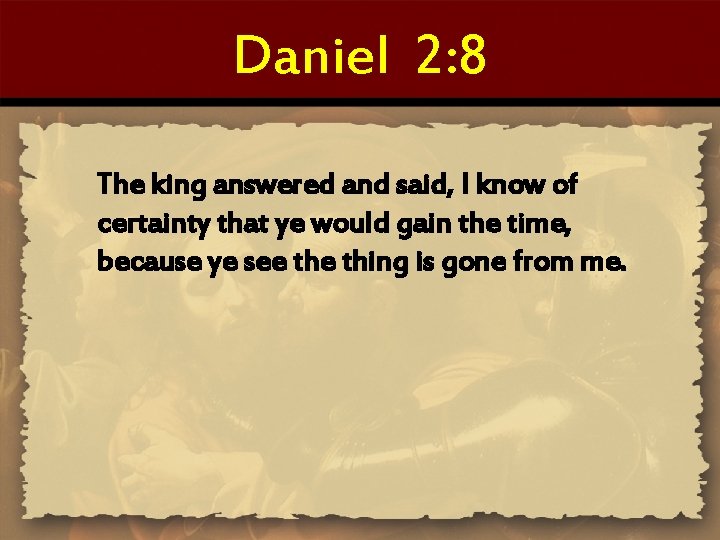 Daniel 2:8

The king answered and said, I know of certainty that ye would gain the time, because ye see the thing is gone from me.